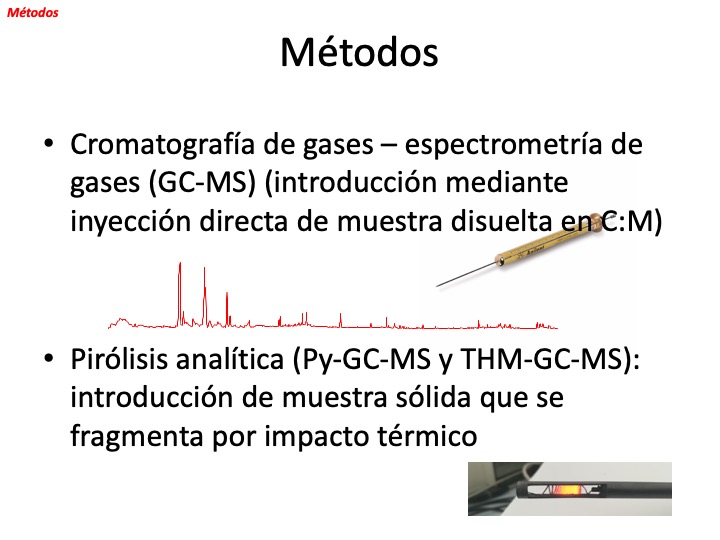 Métodos

Métodos

• Cromatografía de gases – espectrometría de gases (GC-MS) (introducción mediante inyección directa de muestra disuelta en C:M)

• Pirólisis analítica (Py-GC-MS y THM-GC-MS): introducción de muestra sólida que se fragmenta por impacto térmico